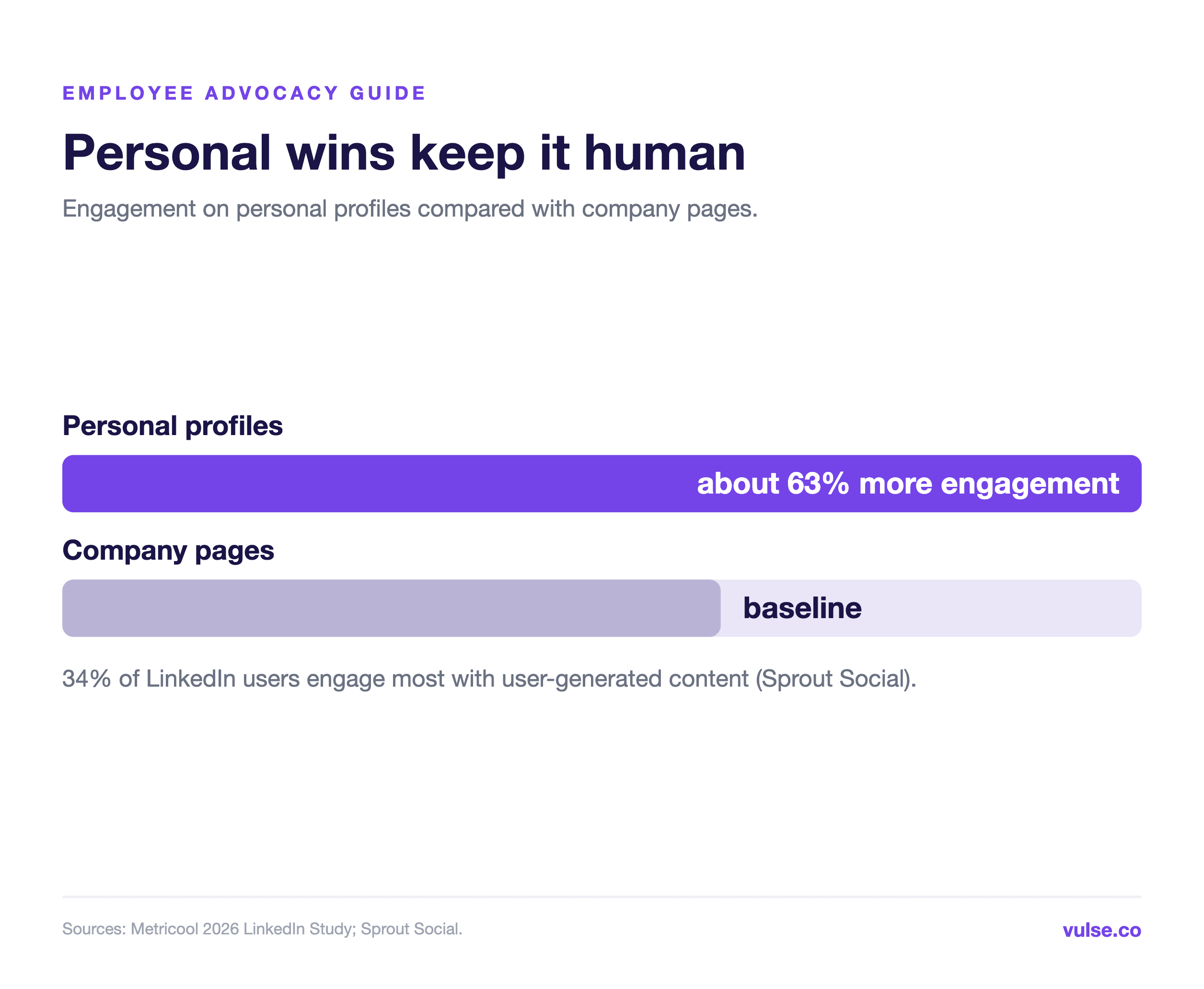 EMPLOYEE ADVOCACY GUIDE

Personal wins keep it human

Engagement on personal profiles compared with company pages.

Personal profiles

about 63% more engagement

Company pages

baseline

34% of LinkedIn users engage most with user-generated content (Sprout Social).

Sources: Metricool 2026 LinkedIn Study; Sprout Social.

vulse.co